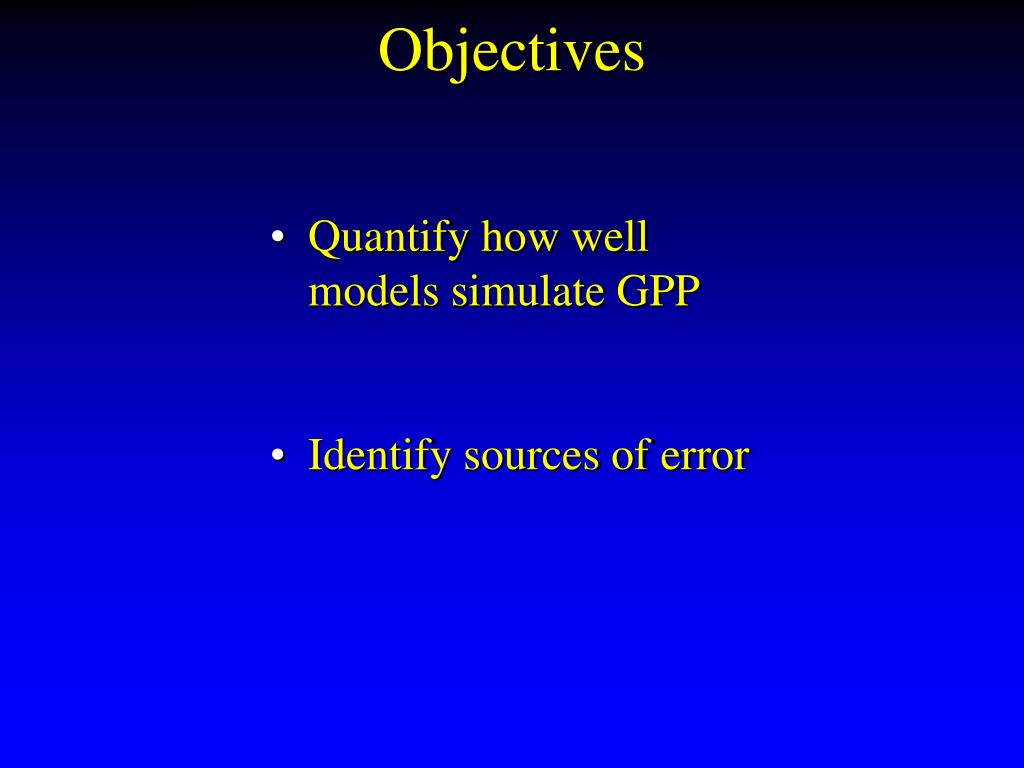 Objectives

• Quantify how well models simulate GPP

• Identify sources of error